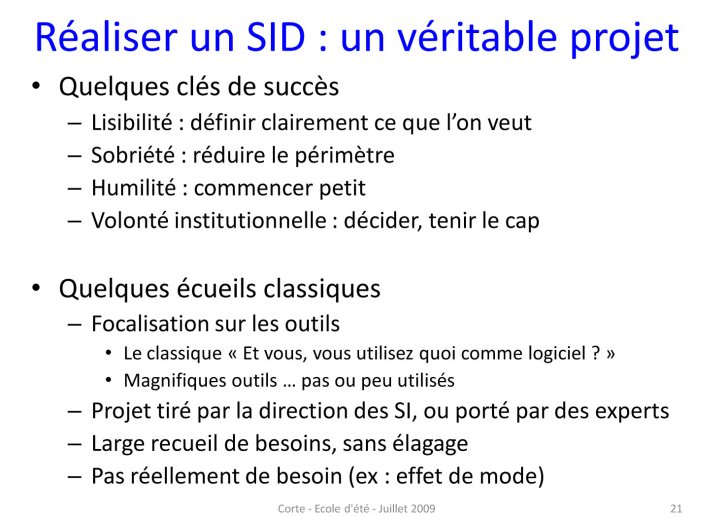 Réaliser un SID : un véritable projet

• Quelques clés de succès
– Lisibilité : définir clairement ce que l'on veut
– Sobriété : réduire le périmètre
– Humilité : commencer petit
– Volonté institutionnelle : décider, tenir le cap

• Quelques écueils classiques
– Focalisation sur les outils
• Le classique « Et vous, vous utilisez quoi comme logiciel ? »
• Magnifiques outils … pas ou peu utilisés
– Projet tiré par la direction des SI, ou porté par des experts
– Large recueil de besoins, sans élagage
– Pas réellement de besoin (ex : effet de mode)

Corte - Ecole d'été - Juillet 2009

21